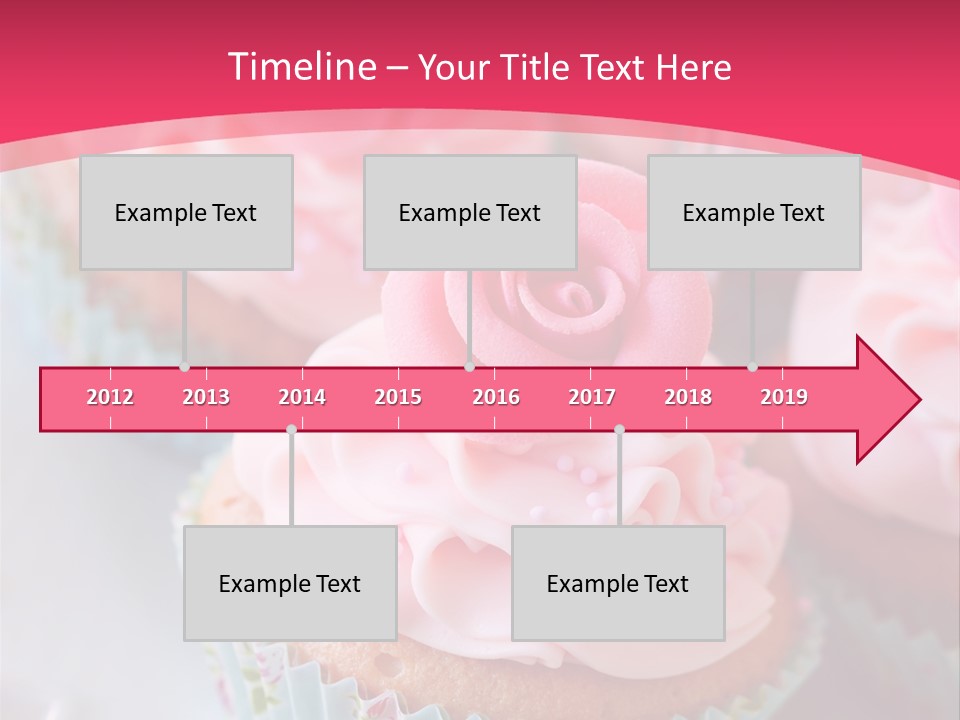 Timeline – Your Title Text Here

Example Text

Example Text

Example Text

2012 2013 2014 2015 2016 2017 2018 2019

Example Text

Example Text